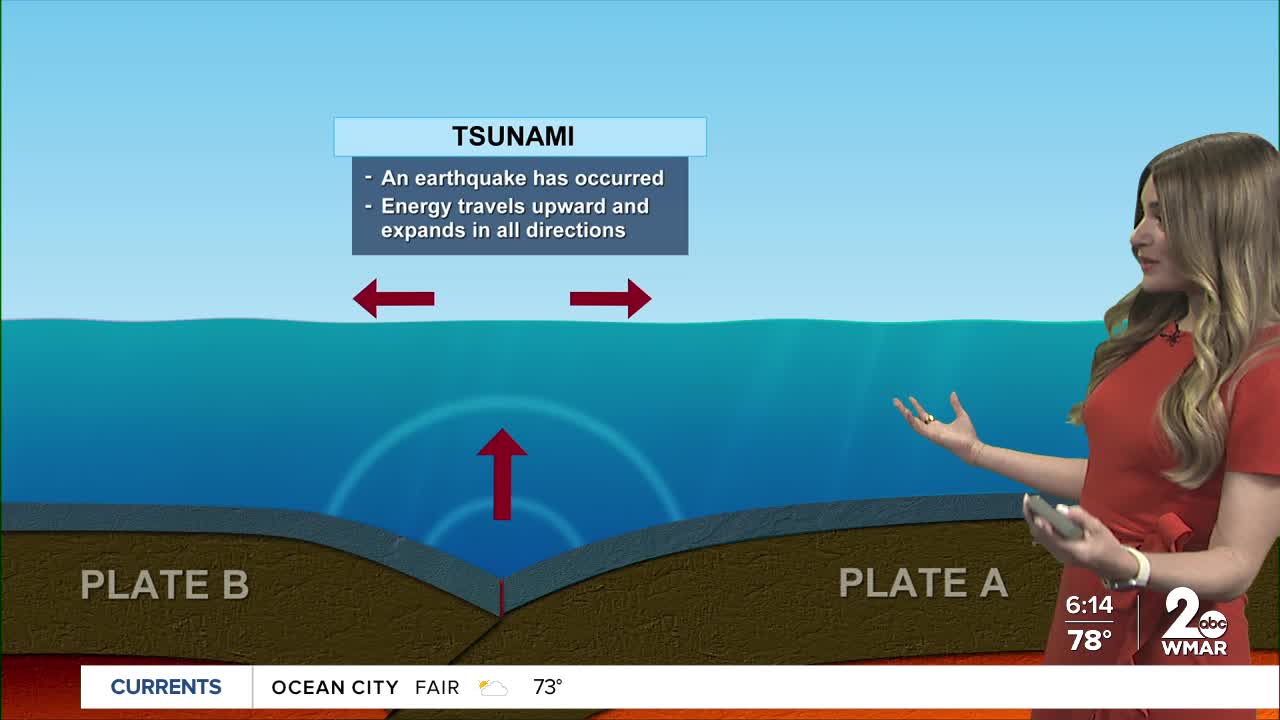 TSUNAMI

- An earthquake has occurred
- Energy travels upward and expands in all directions

PLATE B

PLATE A

6:14
78°

2 abc
WMAR

CURRENTS
OCEAN CITY FAIR 73°